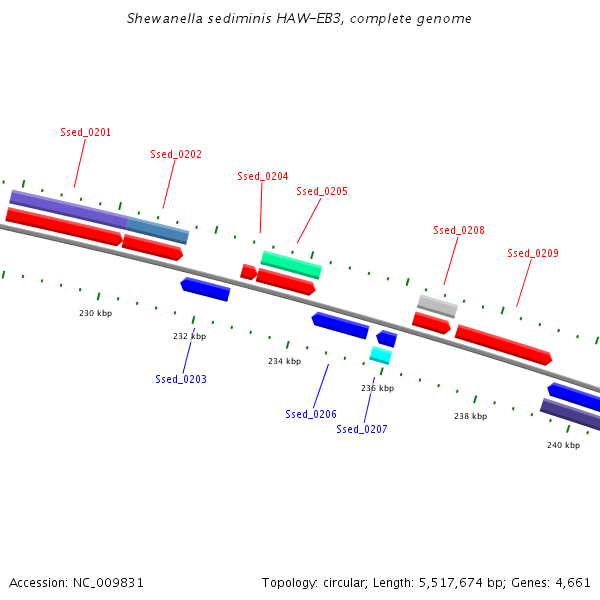 Shewanella sediminis HAW-EB3, complete genome

Ssed_0201
Ssed_0202
Ssed_0204
Ssed_0205
Ssed_0208
Ssed_0209

230 kbp
232 kbp
234 kbp
236 kbp
238 kbp
240 kbp

Ssed_0203
Ssed_0206
Ssed_0207

Accession: NC_009831

Topology: circular; Length: 5,517,674 bp; Genes: 4,661